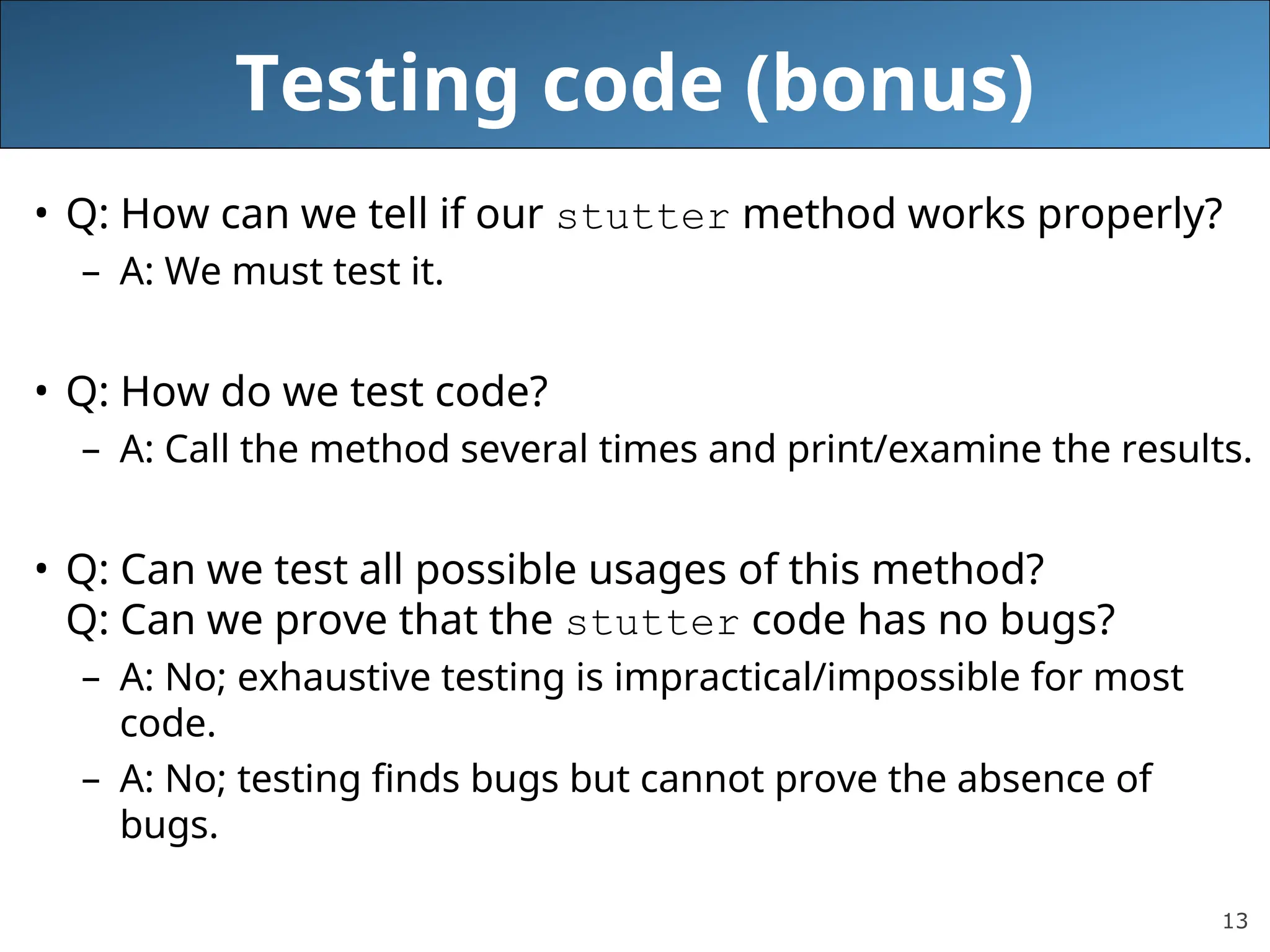 Testing code (bonus)

• Q: How can we tell if our stutter method works properly?
– A: We must test it.

• Q: How do we test code?
– A: Call the method several times and print/examine the results.

• Q: Can we test all possible usages of this method?
Q: Can we prove that the stutter code has no bugs?
– A: No; exhaustive testing is impractical/impossible for most code.
– A: No; testing finds bugs but cannot prove the absence of bugs.

13